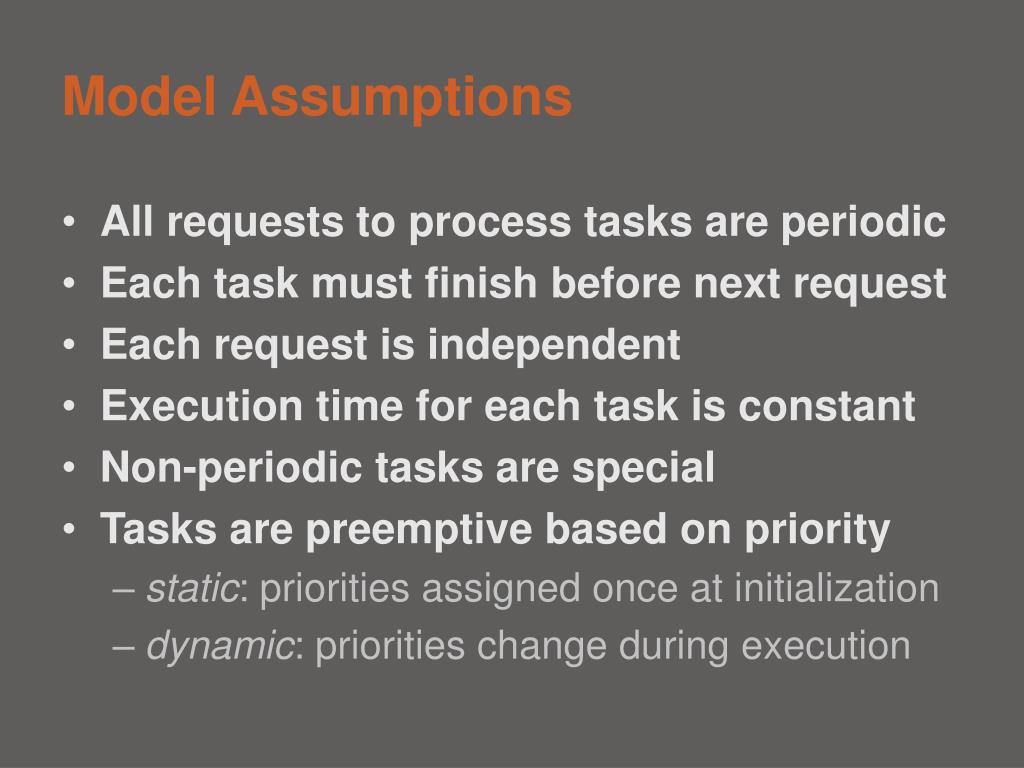 Model Assumptions

• All requests to process tasks are periodic
• Each task must finish before next request
• Each request is independent
• Execution time for each task is constant
• Non-periodic tasks are special
• Tasks are preemptive based on priority
– static: priorities assigned once at initialization
– dynamic: priorities change during execution